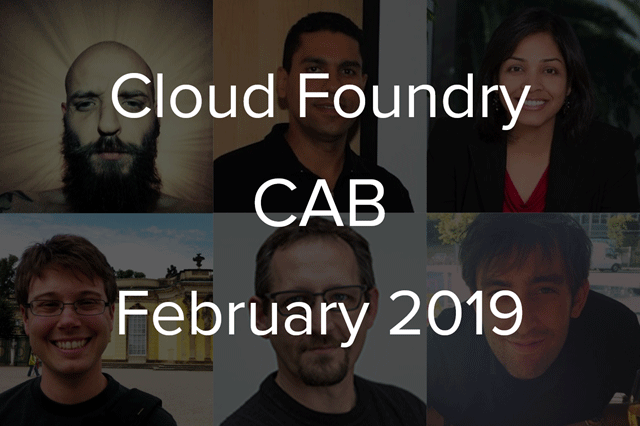 Cloud Foundry
CAB
February 2019